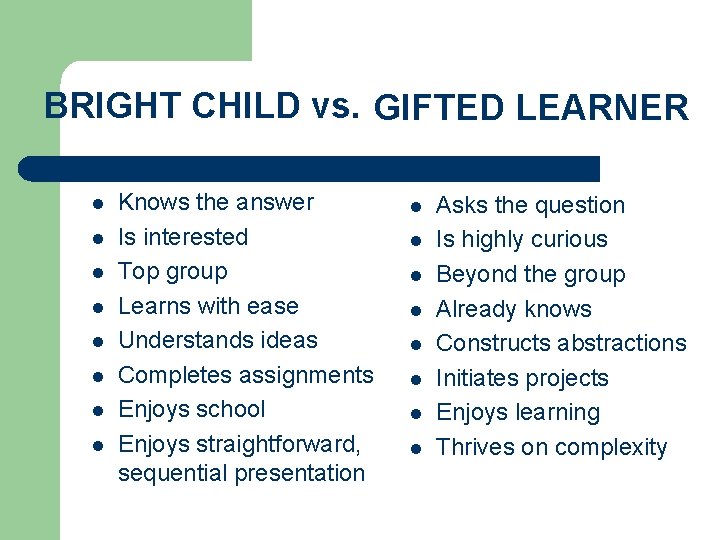 BRIGHT CHILD vs. GIFTED LEARNER

- Knows the answer
- Is interested
- Top group
- Learns with ease
- Understands ideas
- Completes assignments
- Enjoys school
- Enjoys straightforward, sequential presentation

- Asks the question
- Is highly curious
- Beyond the group
- Already knows
- Constructs abstractions
- Initiates projects
- Enjoys learning
- Thrives on complexity